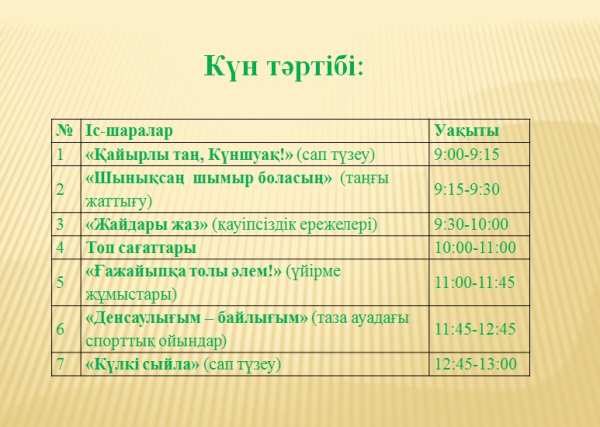 Күн тәртібі:

| № | Іс-шаралар | Уақыты |
|---|---|---|
| 1 | «Қайырлы таң, Күншуақ!» (сап түзеу) | 9:00-9:15 |
| 2 | «Шынықсаң шымыр боласың» (таңғы жаттығу) | 9:15-9:30 |
| 3 | «Жайдары жаз» (қауіпсіздік ережелері) | 9:30-10:00 |
| 4 | Топ сағаттары | 10:00-11:00 |
| 5 | «Ғажайыпқа толы әлем!» (үйірме жұмыстары) | 11:00-11:45 |
| 6 | «Денсаулығым – байлығым» (таза ауадағы спорттық ойындар) | 11:45-12:45 |
| 7 | «Күлкі сыйла» (сап түзеу) | 12:45-13:00 |